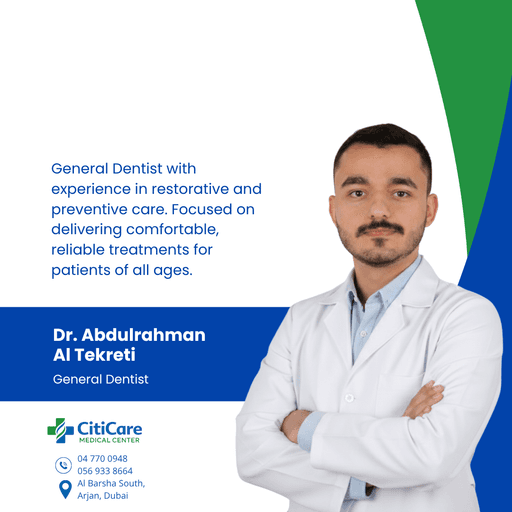 General Dentist with experience in restorative and preventive care. Focused on delivering comfortable, reliable treatments for patients of all ages.

Dr. Abdulrahman Al Tekreti

General Dentist

CitiCare
MEDICAL CENTER

04 770 0948
056 933 8664

Al Barsha South, Arjan, Dubai